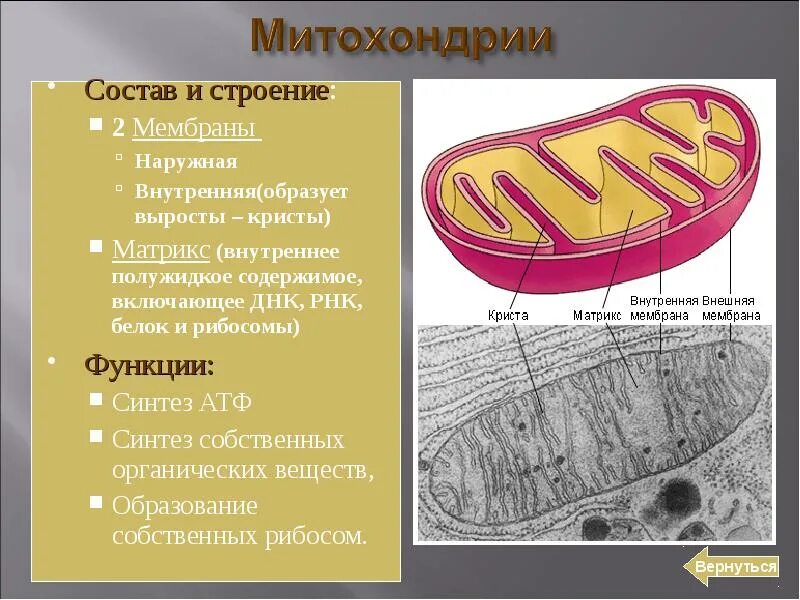 Митохондрии

Состав и строение:

2 Мембраны

Наружная

Внутренняя(образует выросты – кристы)

Матрикс (внутреннее полужидкое содержимое, включающее ДНК, РНК, белок и рибосомы)

Функции:

Синтез АТФ

Синтез собственных органических веществ,

Образование собственных рибосом.

Криста

Матрикс

Внутренняя мембрана

Внешняя мембрана

Вернуться